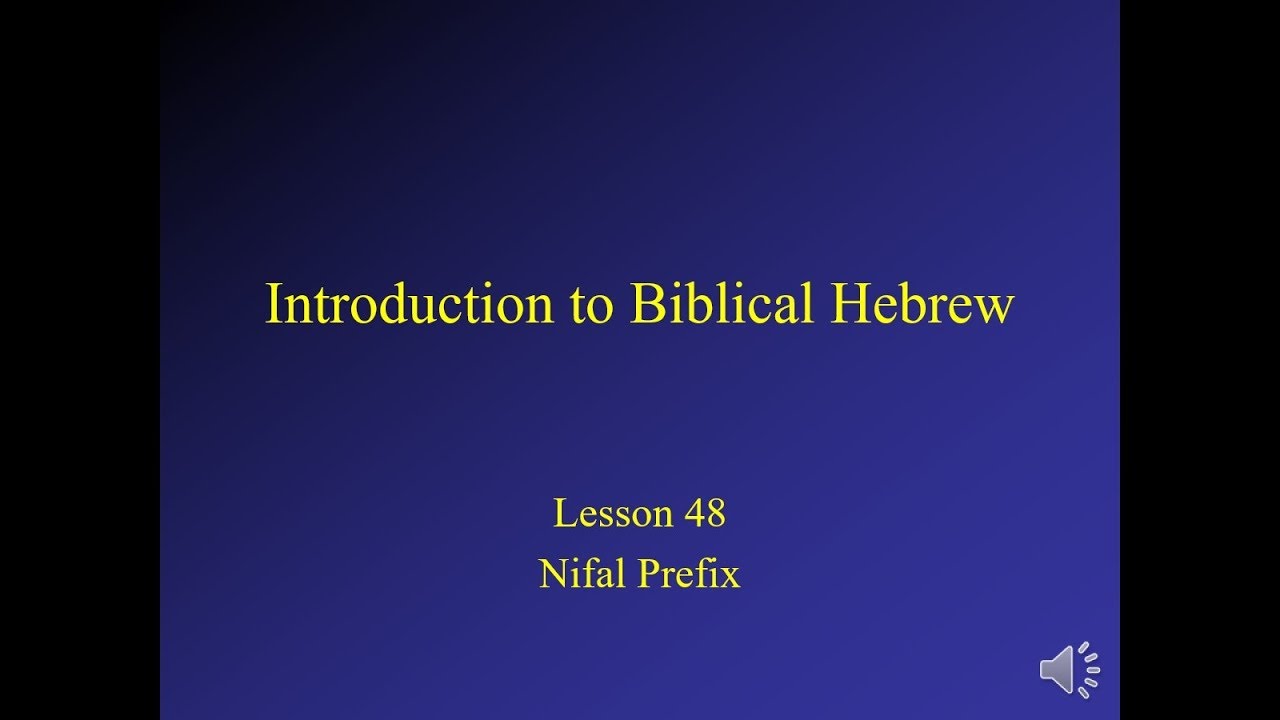 Introduction to Biblical Hebrew

Lesson 48
Nifal Prefix